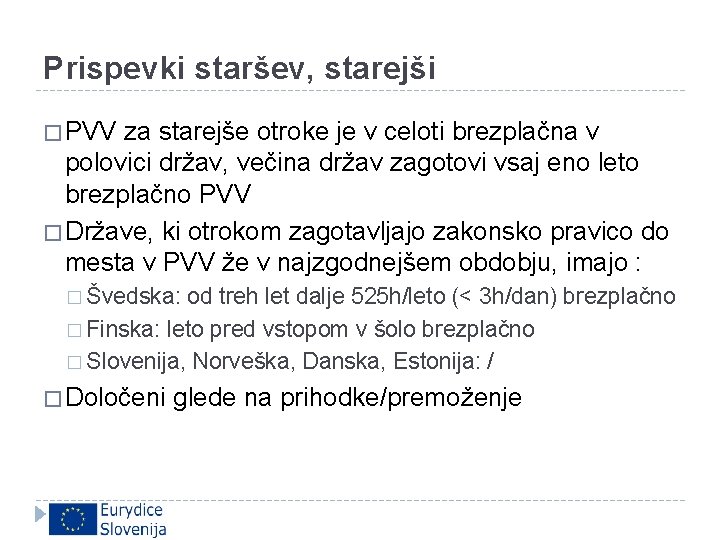 Prispevki staršev, starejši

□ PVV za starejše otroke je v celoti brezplačna v polovici držav, večina držav zagotovi vsaj eno leto brezplačno PVV

□ Države, ki otrokom zagotavljajo zakonsko pravico do mesta v PVV že v najzgodnejšem obdobju, imajo :

□ Švedska: od treh let dalje 525h/leto (< 3h/dan) brezplačno

□ Finska: leto pred vstopom v šolo brezplačno

□ Slovenija, Norveška, Danska, Estonija: /

□ Določeni glede na prihodke/premoženje

Eurydice Slovenija